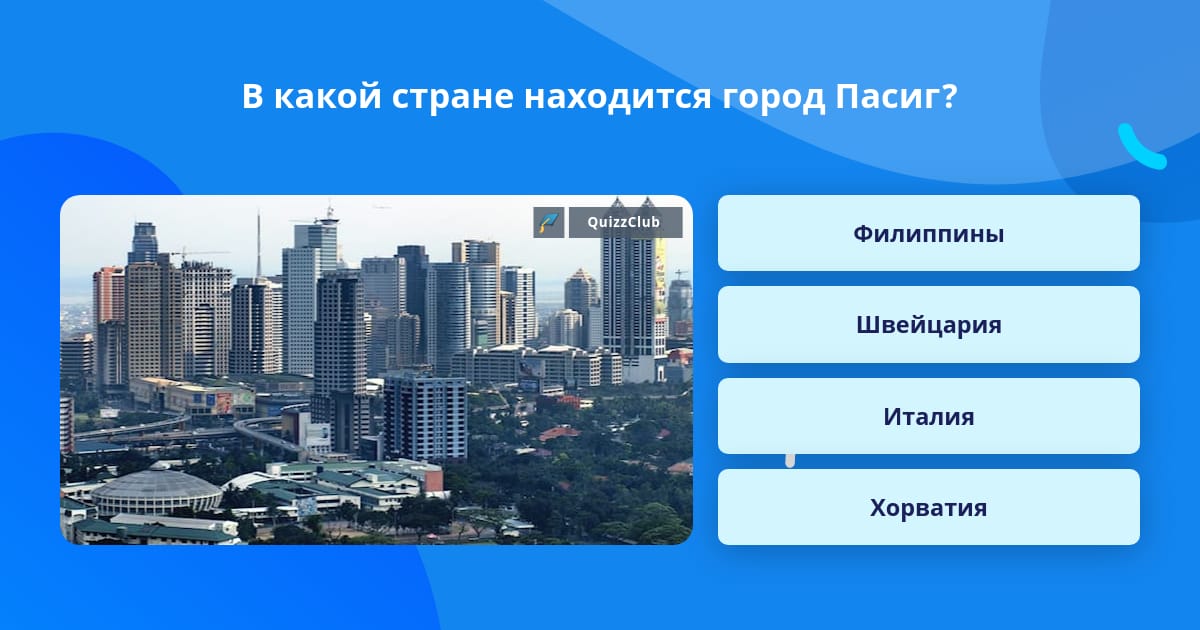 В какой стране находится город Пасиг?

QuizzClub

Филиппины

Швейцария

Италия

Хорватия